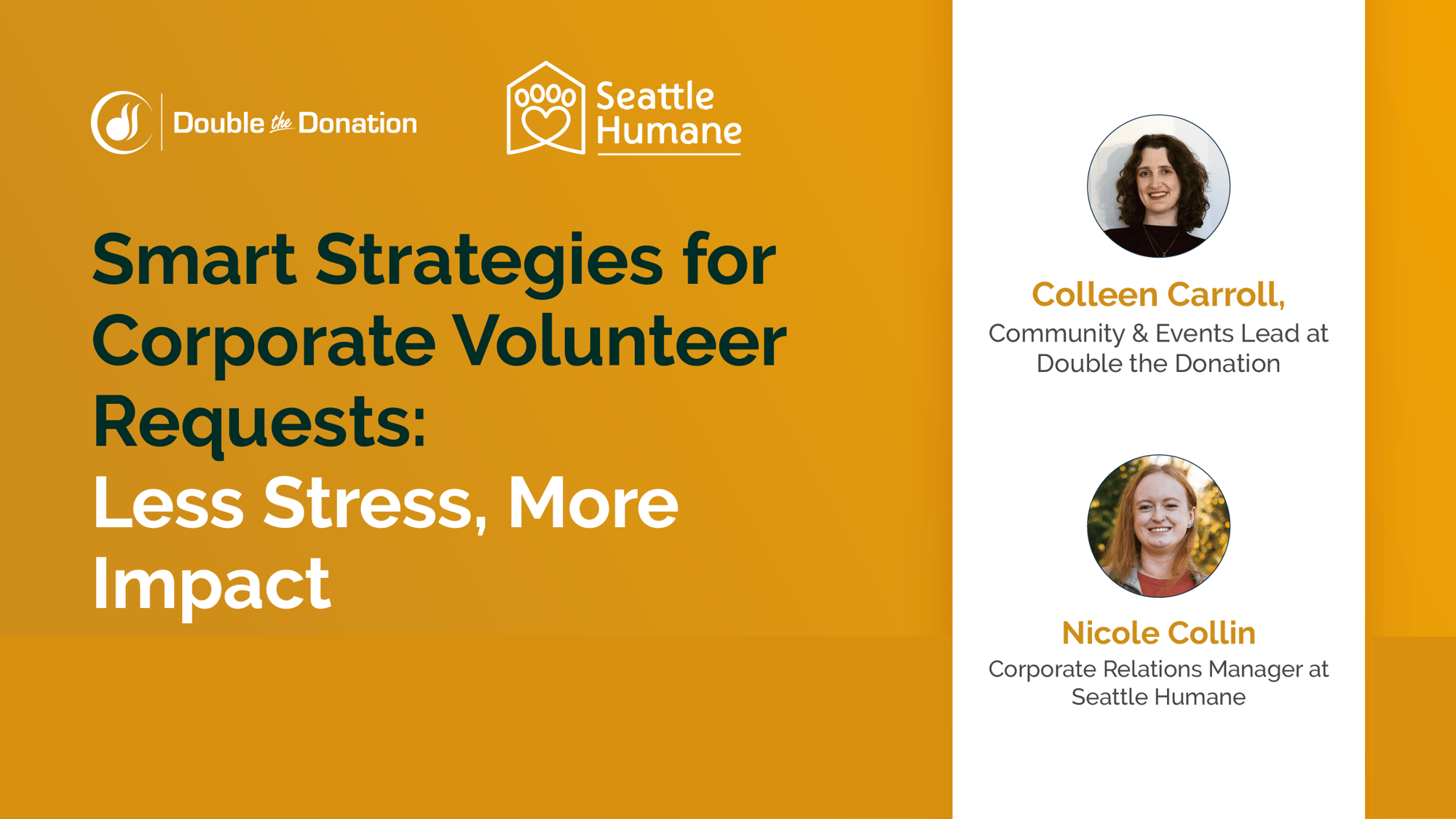 Double the Donation

Seattle Humane

Smart Strategies for Corporate Volunteer Requests:
Less Stress, More Impact

Colleen Carroll,
Community & Events Lead at Double the Donation

Nicole Collin
Corporate Relations Manager at Seattle Humane